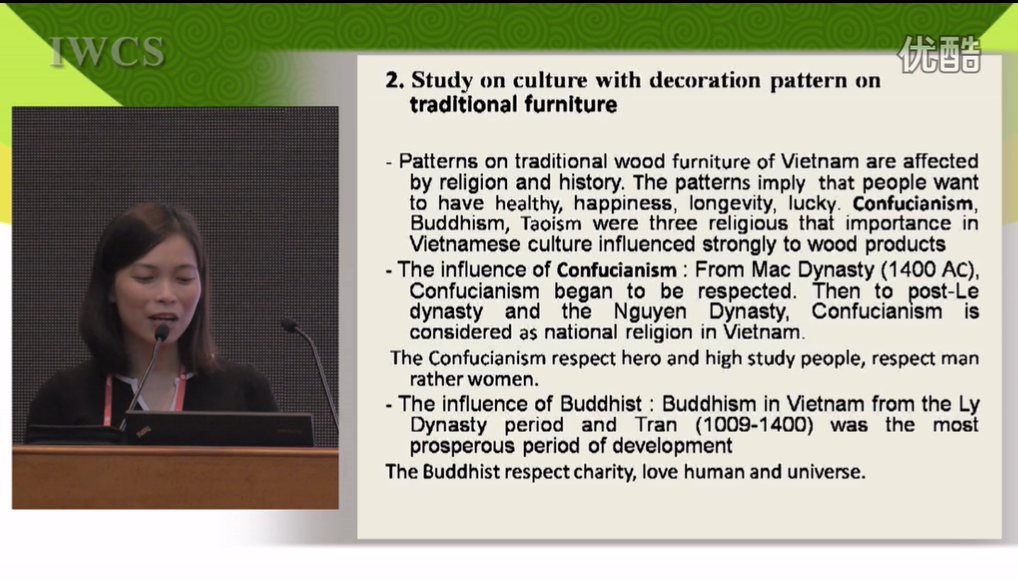 IWCS

优酷

2. Study on culture with decoration pattern on traditional furniture

- Patterns on traditional wood furniture of Vietnam are affected by religion and history. The patterns imply that people want to have healthy, happiness, longevity, lucky. Confucianism, Buddhism, Taoism were three religious that importance in Vietnamese culture influenced strongly to wood products

- The influence of Confucianism : From Mac Dynasty (1400 AC), Confucianism began to be respected. Then to post-Le dynasty and the Nguyen Dynasty, Confucianism is considered as national religion in Vietnam.

The Confucianism respect hero and high study people, respect man rather women.

- The influence of Buddhist : Buddhism in Vietnam from the Ly Dynasty period and Tran (1009-1400) was the most prosperous period of development

The Buddhist respect charity, love human and universe.